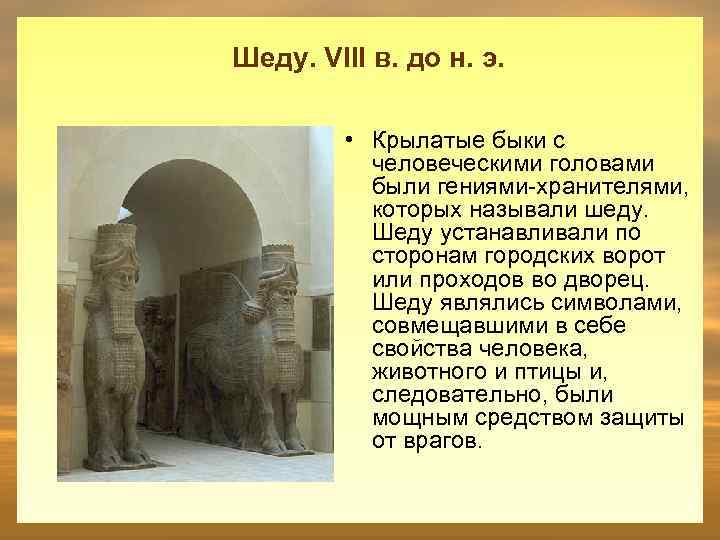 Шеду. VIII в. до н. э.

• Крылатые быки с человеческими головами были гениями-хранителями, которых называли шеду. Шеду устанавливали по сторонам городских ворот или проходов во дворец. Шеду являлись символами, совмещавшими в себе свойства человека, животного и птицы и, следовательно, были мощным средством защиты от врагов.